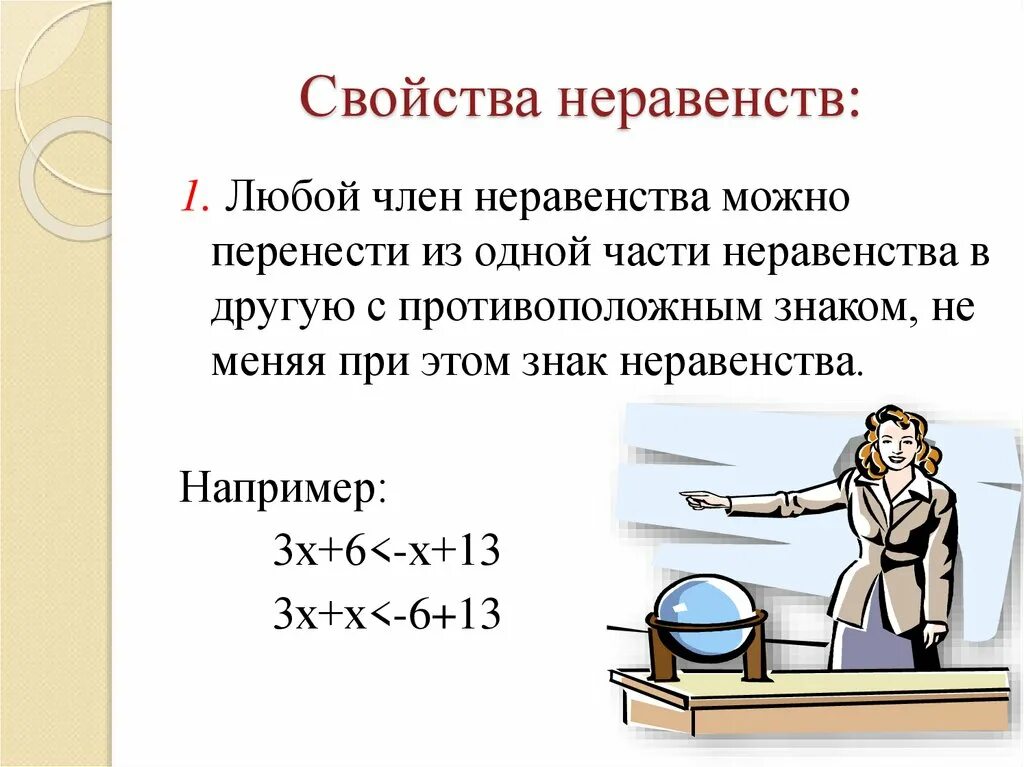 Свойства неравенств:

1. Любой член неравенства можно перенести из одной части неравенства в другую с противоположным знаком, не меняя при этом знак неравенства.

Например:

$3x+6<-x+13$

$3x+x<-6+13$